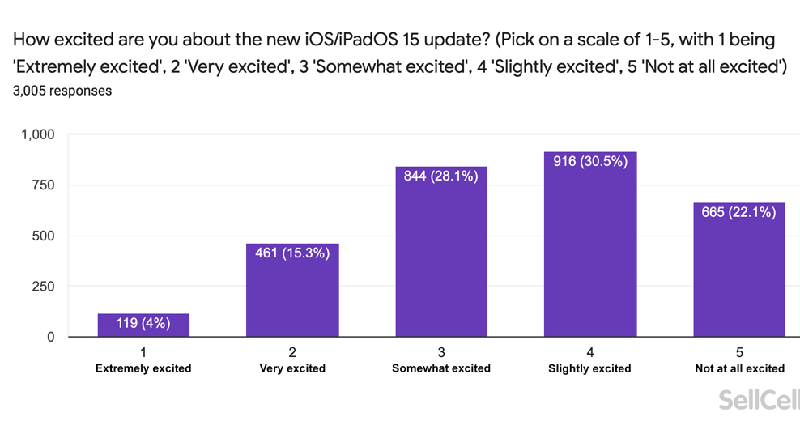 How excited are you about the new iOS/iPadOS 15 update? (Pick on a scale of 1-5, with 1 being 'Extremely excited', 2 'Very excited', 3 'Somewhat excited', 4 'Slightly excited', 5 'Not at all excited')
3,005 responses

1,000
750
500
250
0

119 (4%)
461 (15.3%)
844 (28.1%)
916 (30.5%)
665 (22.1%)

1
Extremely excited
2
Very excited
3
Somewhat excited
4
Slightly excited
5
Not at all excited

SellCell